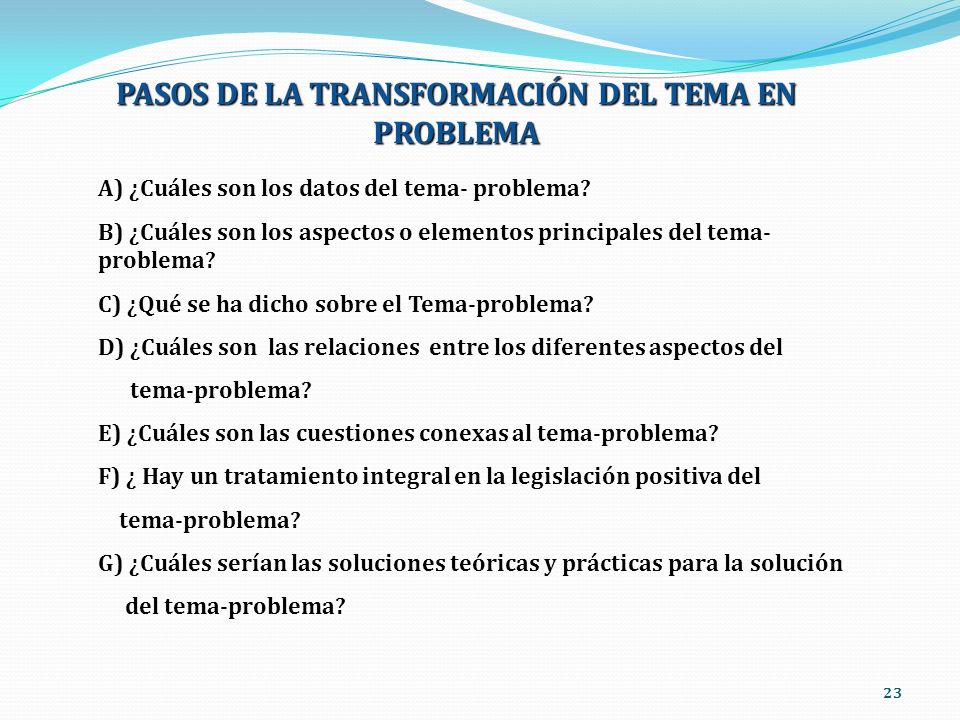 PASOS DE LA TRANSFORMACIÓN DEL TEMA EN PROBLEMA

A) ¿Cuáles son los datos del tema- problema?

B) ¿Cuáles son los aspectos o elementos principales del tema-problema?

C) ¿Qué se ha dicho sobre el Tema-problema?

D) ¿Cuáles son las relaciones entre los diferentes aspectos del tema-problema?

E) ¿Cuáles son las cuestiones conexas al tema-problema?

F) ¿ Hay un tratamiento integral en la legislación positiva del tema-problema?

G) ¿Cuáles serían las soluciones teóricas y prácticas para la solución del tema-problema?

23